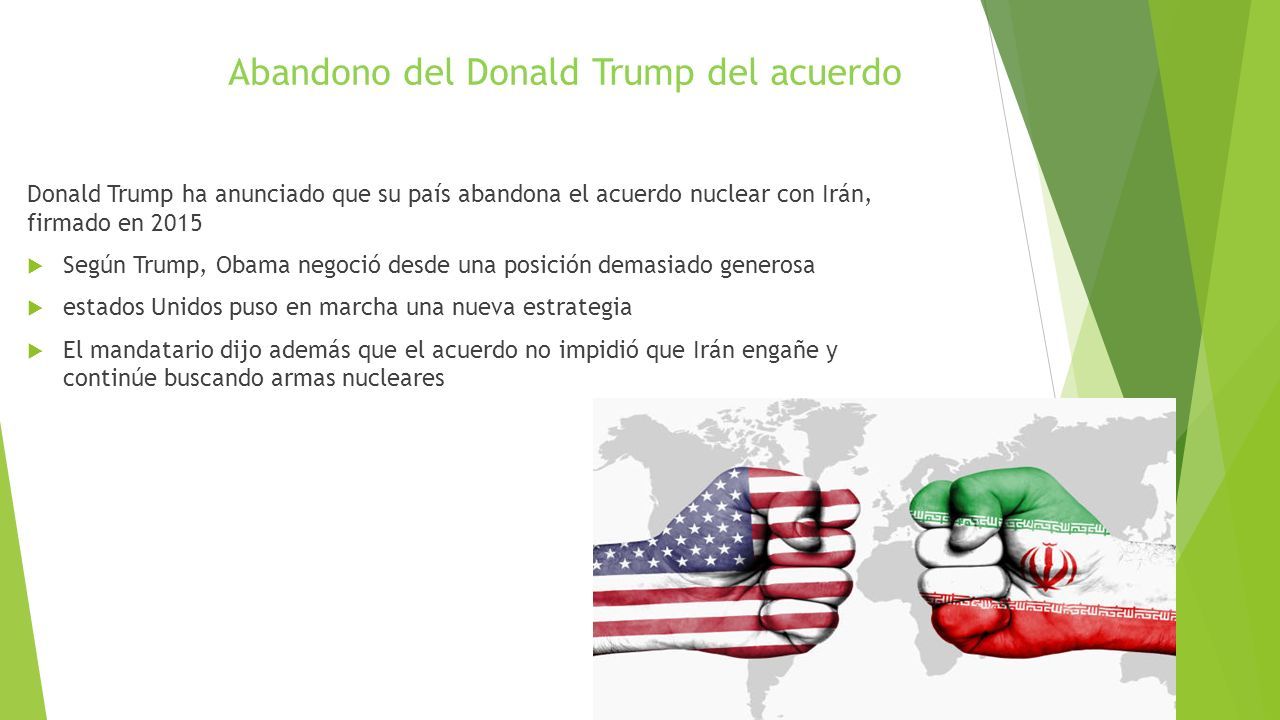 Abandono del Donald Trump del acuerdo

Donald Trump ha anunciado que su país abandona el acuerdo nuclear con Irán, firmado en 2015

Según Trump, Obama negoció desde una posición demasiado generosa

estados Unidos puso en marcha una nueva estrategia

El mandatario dijo además que el acuerdo no impidió que Irán engañe y continúe buscando armas nucleares